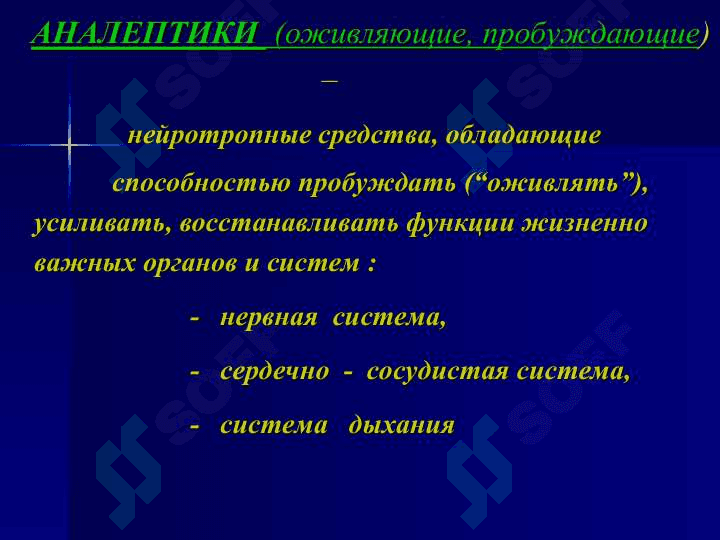 АНАЛЕПТИКИ (оживляющие, пробуждающие)

–

нейротропные средства, обладающие способностью пробуждать (“оживлять”), усиливать, восстанавливать функции жизненно важных органов и систем :

- нервная система,

- сердечно - сосудистая система,

- система дыхания